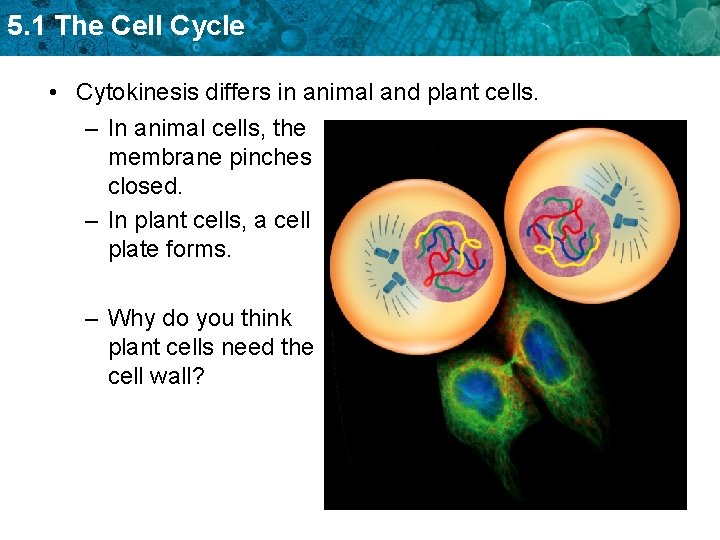 5.1 The Cell Cycle

• Cytokinesis differs in animal and plant cells.

– In animal cells, the membrane pinches closed.

– In plant cells, a cell plate forms.

– Why do you think plant cells need the cell wall?